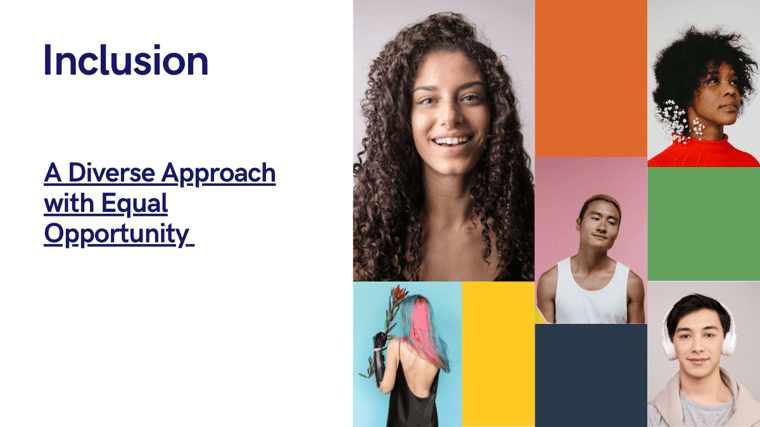 Inclusion

A Diverse Approach with Equal Opportunity